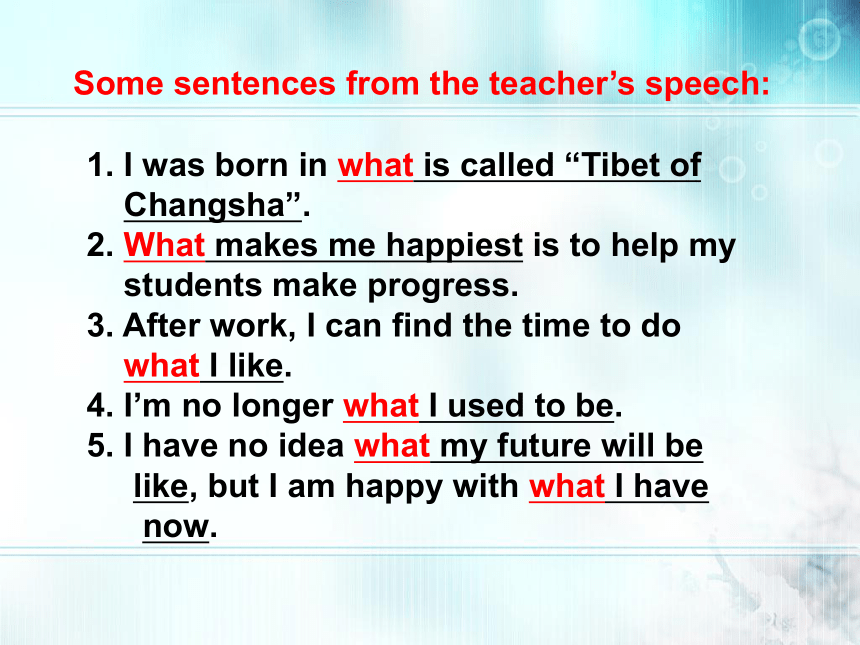 Some sentences from the teacher’s speech:

1. I was born in what is called “Tibet of Changsha”.
2. What makes me happiest is to help my students make progress.
3. After work, I can find the time to do what I like.
4. I’m no longer what I used to be.
5. I have no idea what my future will be like, but I am happy with what I have now.